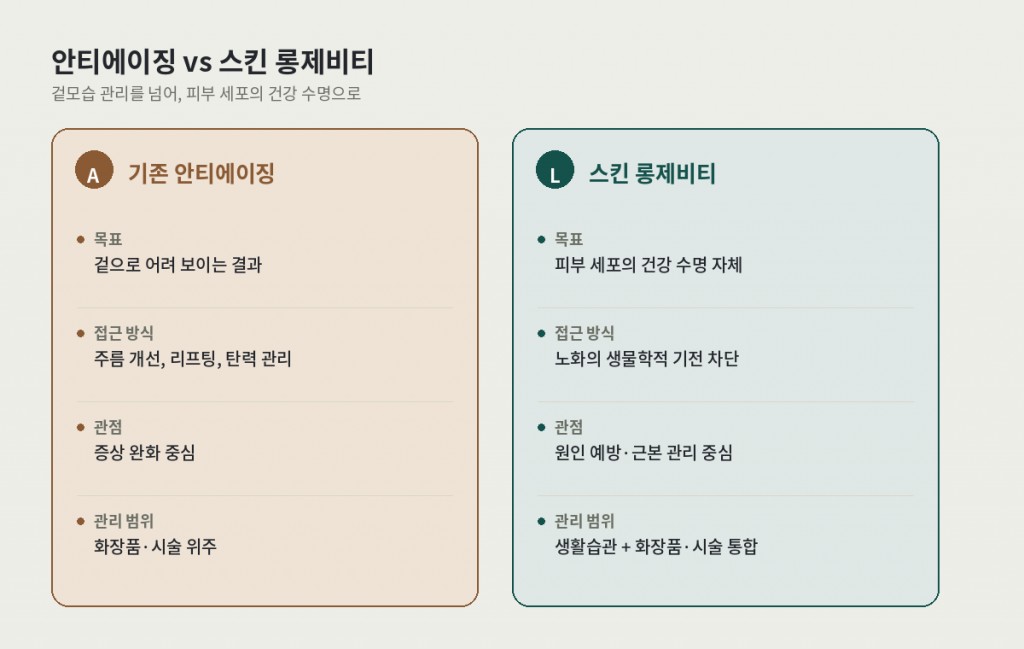 안티에이징 vs 스킨 롱제비티

겉모습 관리를 넘어, 피부 세포의 건강 수명으로

A 기존 안티에이징

목표
겉으로 어려 보이는 결과

접근 방식
주름 개선, 리프팅, 탄력 관리

관점
증상 완화 중심

관리 범위
화장품·시술 위주

L 스킨 롱제비티

목표
피부 세포의 건강 수명 자체

접근 방식
노화의 생물학적 기전 차단

관점
원인 예방·근본 관리 중심

관리 범위
생활습관 + 화장품·시술 통합